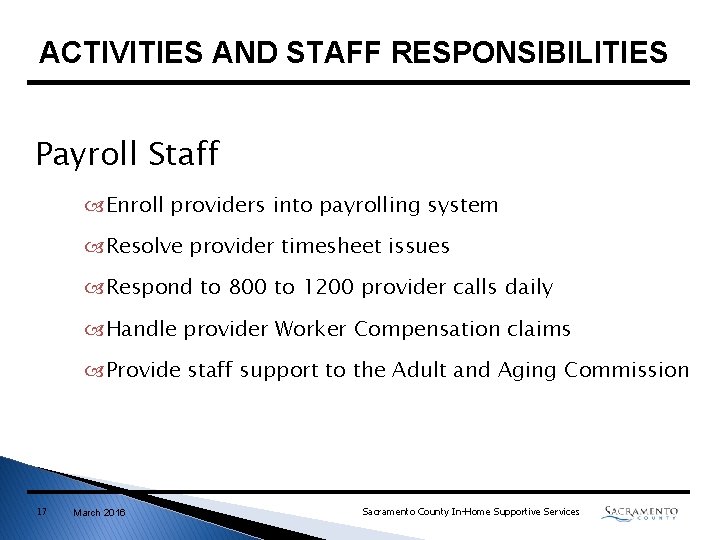 ACTIVITIES AND STAFF RESPONSIBILITIES

Payroll Staff

Enroll providers into payrolling system

Resolve provider timesheet issues

Respond to 800 to 1200 provider calls daily

Handle provider Worker Compensation claims

Provide staff support to the Adult and Aging Commission

17 March 2016 Sacramento County In-Home Supportive Services SACRAMENTO COUNTY